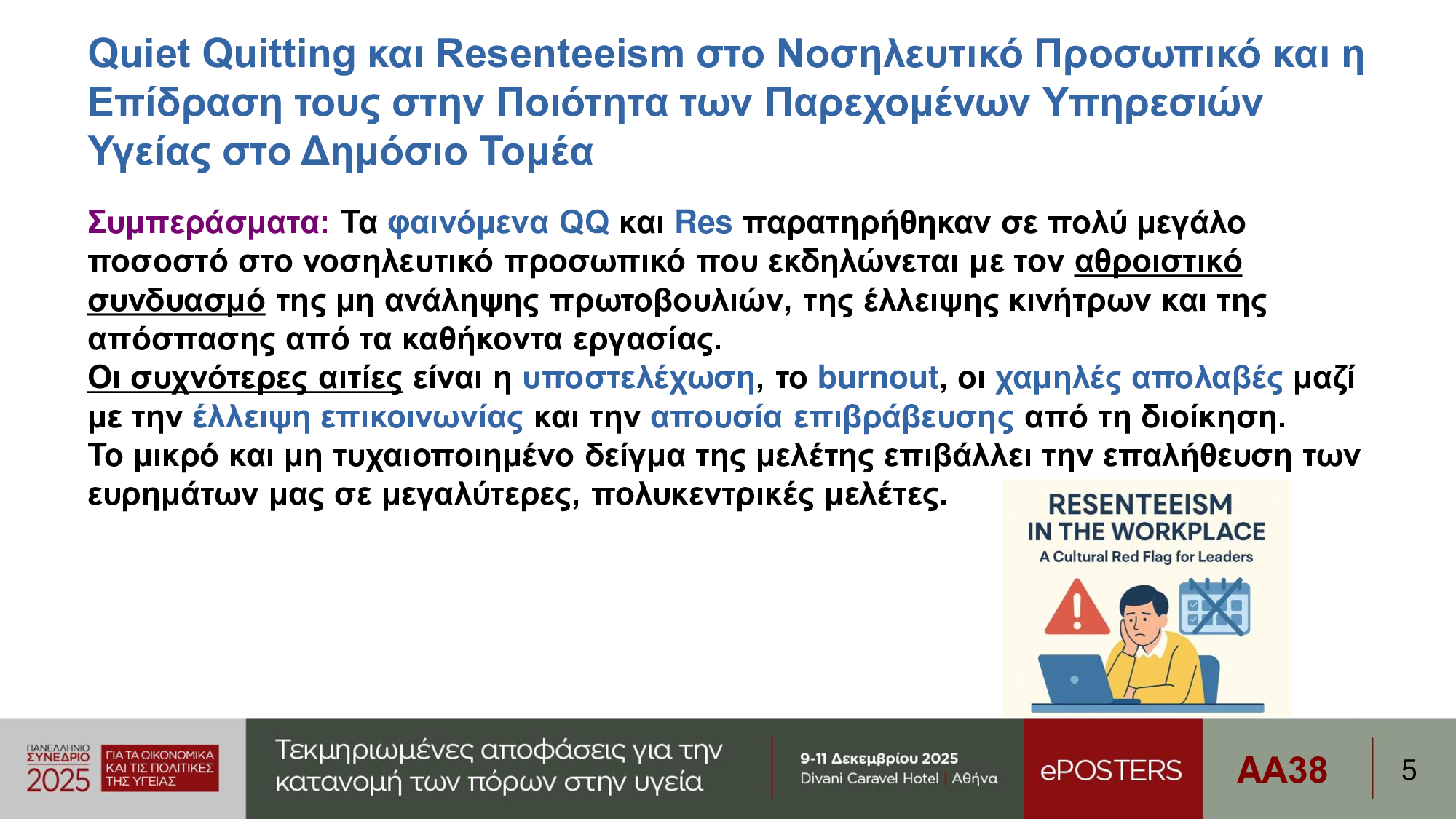 Quiet Quitting και Resenteeism στο Νοσηλευτικό Προσωπικό και η Επίδραση τους στην Ποιότητα των Παρεχομένων Υπηρεσιών Υγείας στο Δημόσιο Τομέα

Συμπεράσματα: Τα φαινόμενα QQ και Res παρατηρήθηκαν σε πολύ μεγάλο ποσοστό στο νοσηλευτικό προσωπικό που εκδηλώνεται με τον αθροιστικό συνδυασμό της μη ανάληψης πρωτοβουλιών, της έλλειψης κινήτρων και της απόσπασης από τα καθήκοντα εργασίας.
Οι συχνότερες αιτίες είναι η υποστελέχωση, το burnout, οι χαμηλές απολαβές μαζί με την έλλειψη επικοινωνίας και την απουσία επιβράβευσης από τη διοίκηση.
Το μικρό και μη τυχαιοποιημένο δείγμα της μελέτης επιβάλλει την επαλήθευση των ευρημάτων μας σε μεγαλύτερες, πολυκεντρικές μελέτες.

RESENTEEISM IN THE WORKPLACE
A Cultural Red Flag for Leaders

ΠΑΝΕΛΛΗΝΙΟ ΣΥΝΕΔΡΙΟ 2025 ΓΙΑ ΤΑ ΟΙΚΟΝΟΜΙΚΑ ΚΑΙ ΤΙΣ ΠΟΛΙΤΙΚΕΣ ΤΗΣ ΥΓΕΙΑΣ

Τεκμηριωμένες αποφάσεις για την κατανομή των πόρων στην υγεία

9-11 Δεκεμβρίου 2025
Divani Caravel Hotel | Αθήνα

ePOSTERS

AA38

5